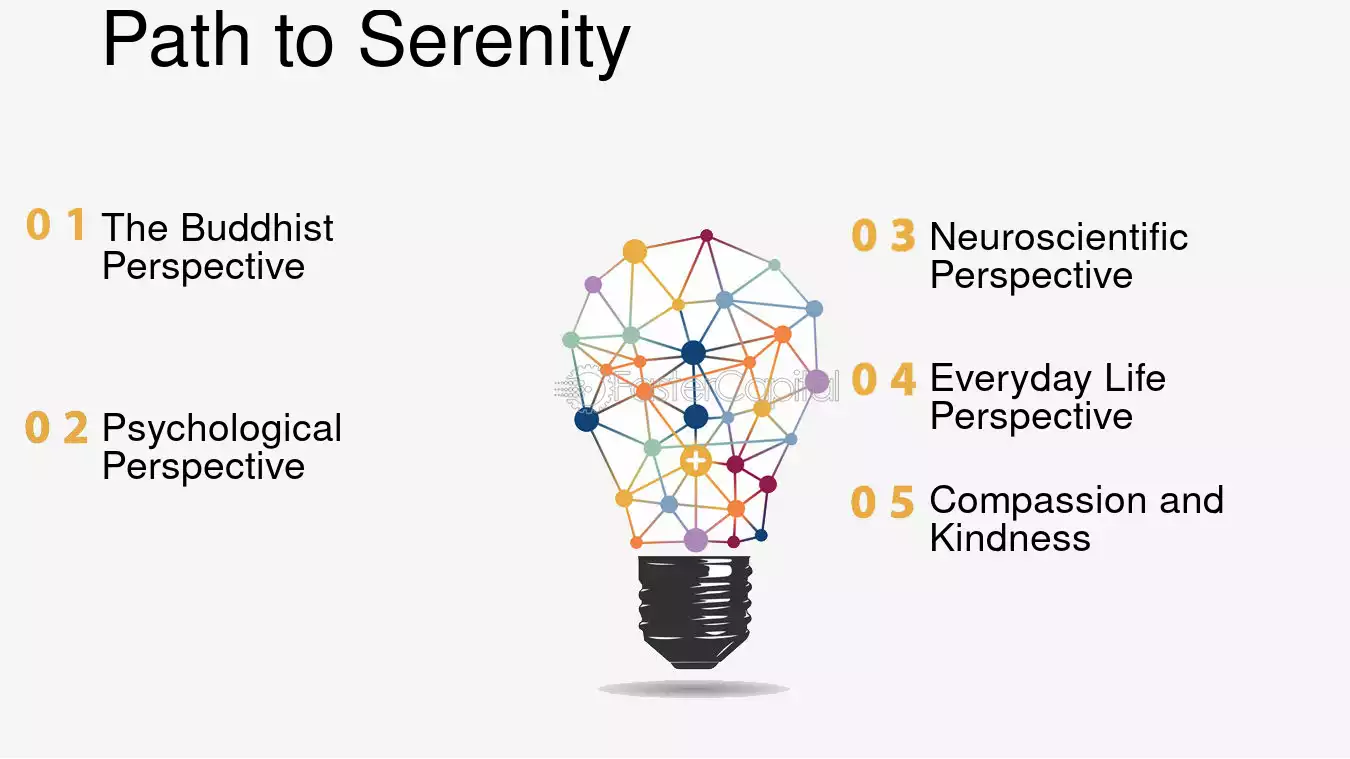 Path to Serenity

0 1 The Buddhist Perspective

0 2 Psychological Perspective

0 3 Neuroscientific Perspective

0 4 Everyday Life Perspective

0 5 Compassion and Kindness

FasterCapital